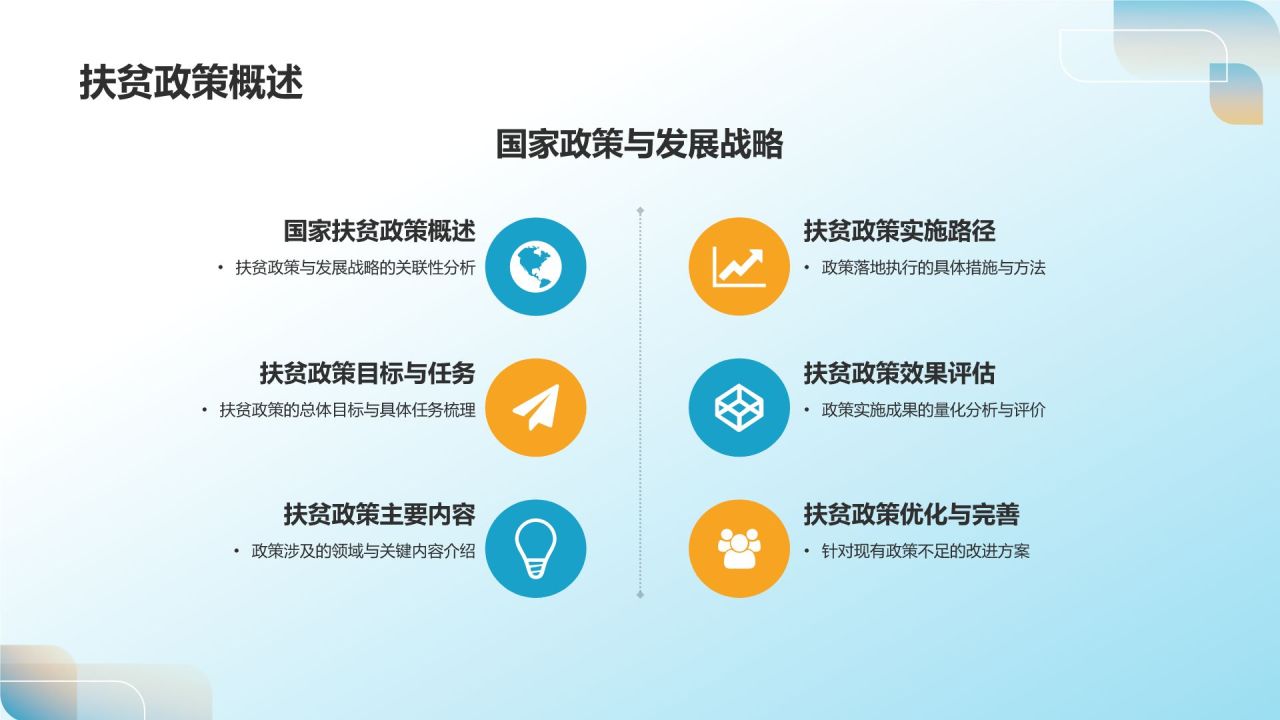 扶贫政策概述

国家政策与发展战略

国家扶贫政策概述

• 扶贫政策与发展战略的关联性分析

扶贫政策目标与任务

• 扶贫政策的总体目标与具体任务梳理

扶贫政策主要内容

• 政策涉及的领域与关键内容介绍

扶贫政策实施路径

• 政策落地执行的具体措施与方法

扶贫政策效果评估

• 政策实施成果的量化分析与评价

扶贫政策优化与完善

• 针对现有政策不足的改进方案